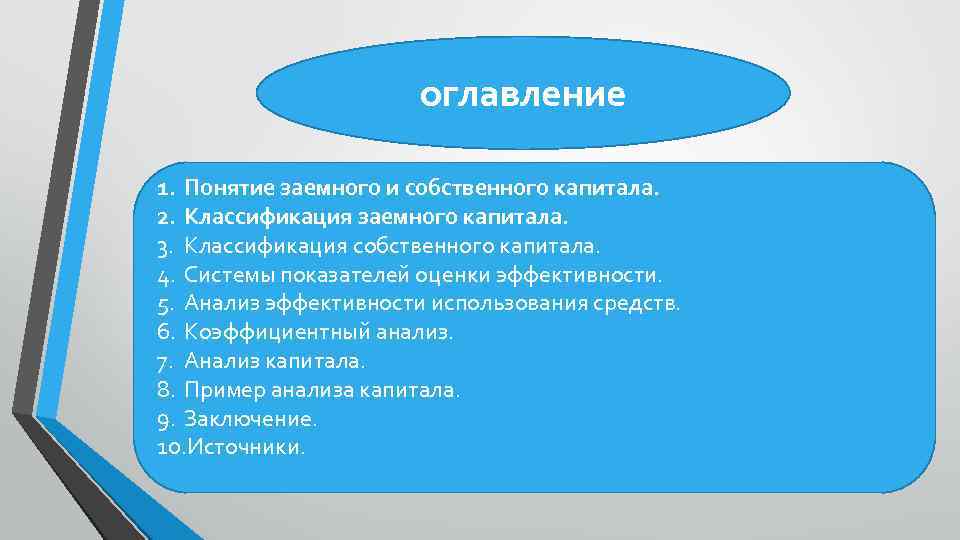 оглавление

1. Понятие заемного и собственного капитала.
2. Классификация заемного капитала.
3. Классификация собственного капитала.
4. Системы показателей оценки эффективности.
5. Анализ эффективности использования средств.
6. Коэффициентный анализ.
7. Анализ капитала.
8. Пример анализа капитала.
9. Заключение.
10.Источники.